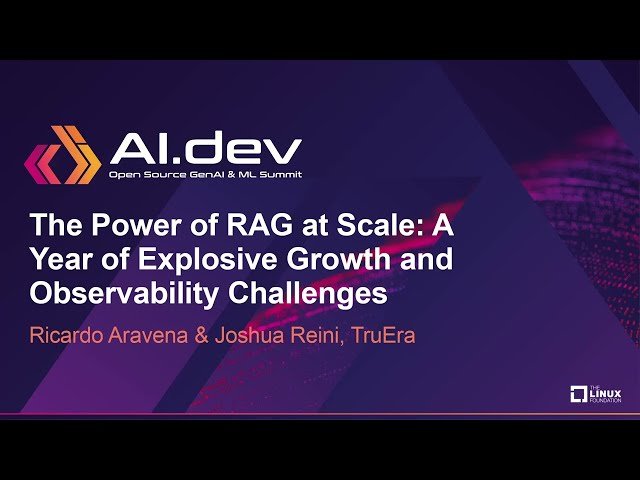 AI.dev
Open Source GenAI & ML Summit

The Power of RAG at Scale: A Year of Explosive Growth and Observability Challenges

Ricardo Aravena & Joshua Reini, TruEra

THE LINUX FOUNDATION